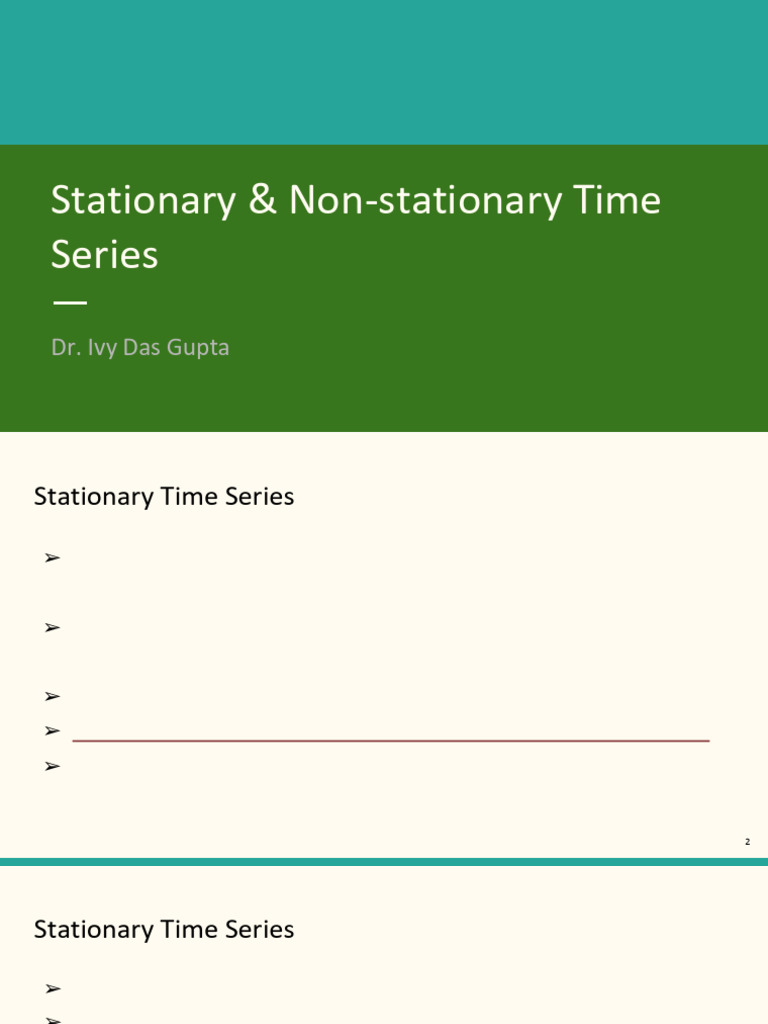 Stationary & Non-stationary Time Series

Dr. Ivy Das Gupta

Stationary Time Series

➢

➢

➢
➢
➢

2

Stationary Time Series

➢
➢